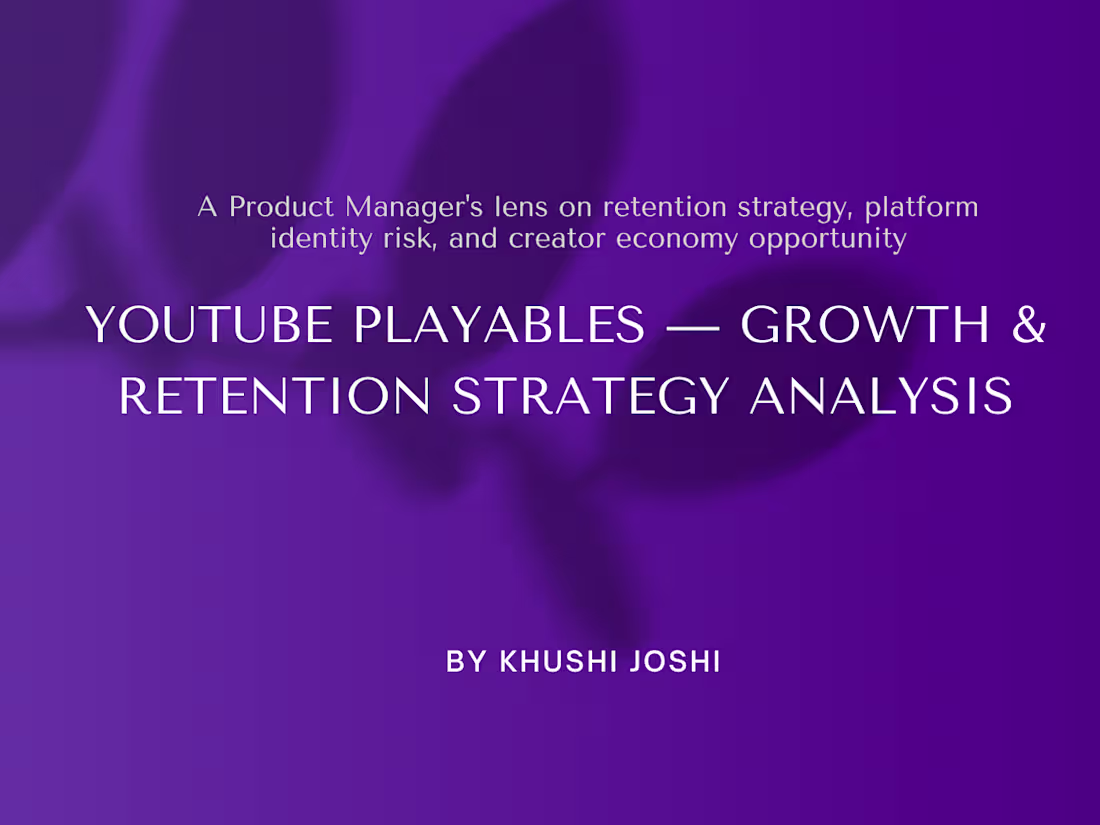 A Product Manager's lens on retention strategy, platform identity risk, and creator economy opportunity

YOUTUBE PLAYABLES — GROWTH & RETENTION STRATEGY ANALYSIS

BY KHUSHI JOSHI